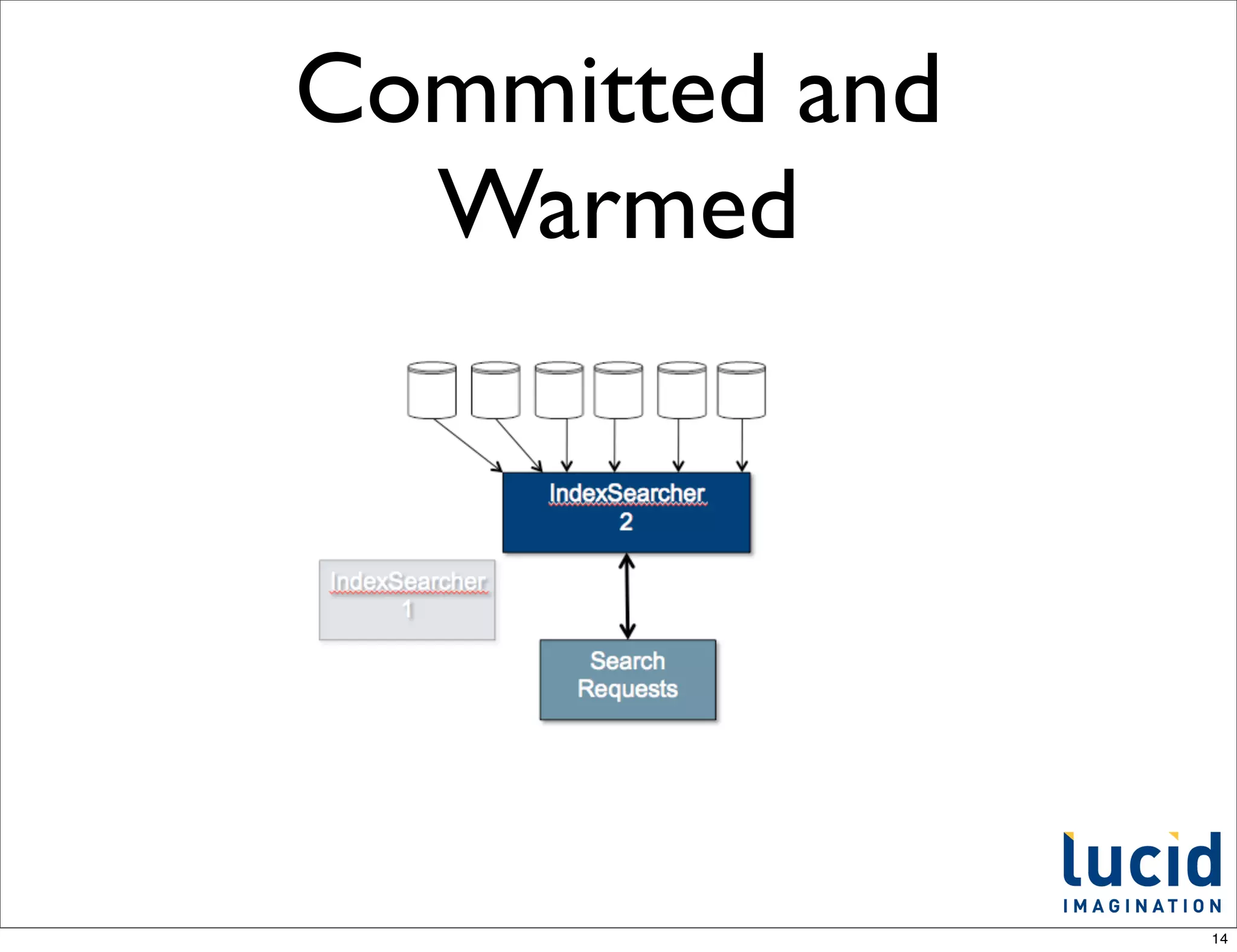 Committed and Warmed

IndexSearcher
2

IndexSearcher
1

Search
Requests

lucid
IMAGINATION

14